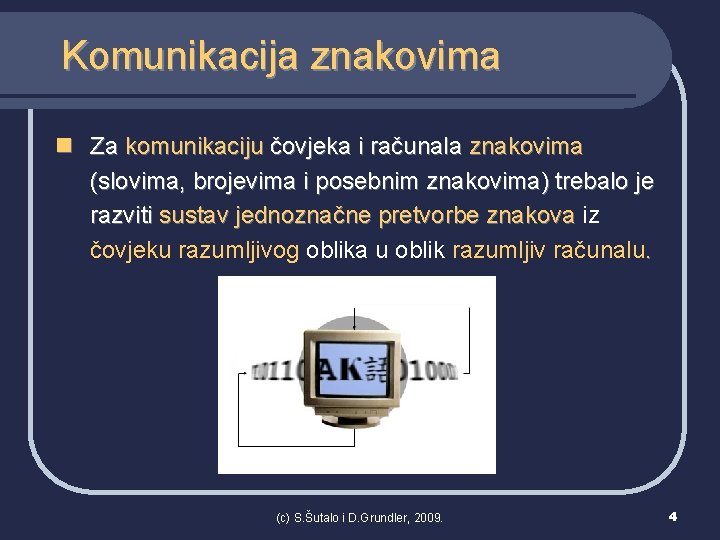 Komunikacija znakovima

Za komunikaciju čovjeka i računala znakovima (slovima, brojevima i posebnim znakovima) trebalo je razviti sustav jednoznačne pretvorbe znakova iz čovjeku razumljivog oblika u oblik razumljiv računalu.

10110 AK語 01000

(c) S.Šutalo i D.Grundler, 2009.

4